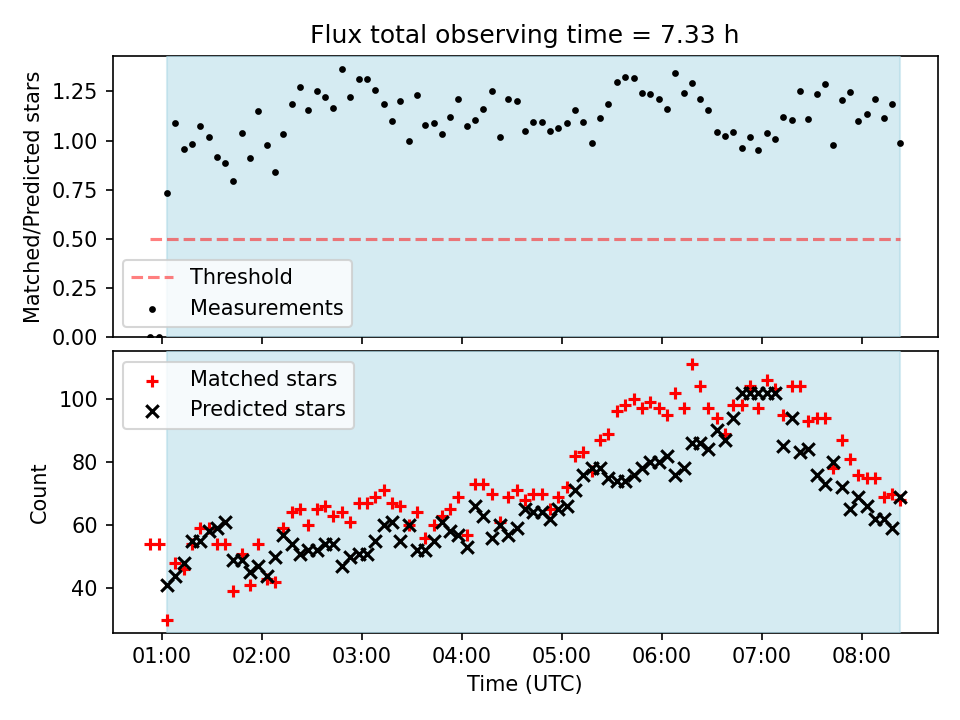 Flux total observing time = 7.33 h

Matched/Predicted stars

1.25
1.00
0.75
0.50
0.25
0.00

Threshold
Measurements

Matched stars
Predicted stars

Count

100
80
60
40

01:00
02:00
03:00
04:00
05:00
06:00
07:00
08:00

Time (UTC)